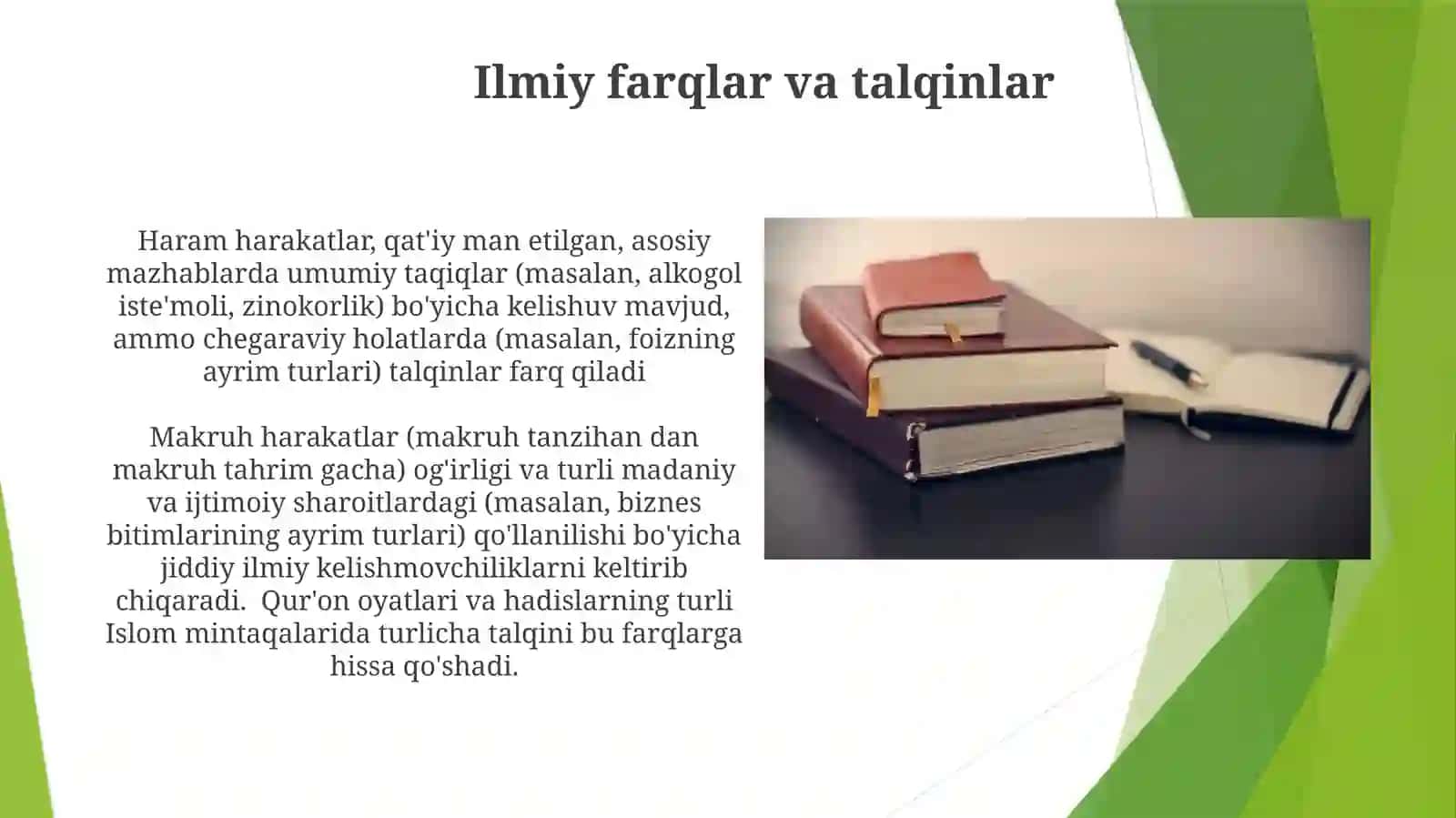 Ilmiy farqlar va talqinlar

Haram harakatlar, qat'iy man etilgan, asosiy mazhablarda umumiy taqiqlar (masalan, alkogol iste'moli, zinokorlik) bo'yicha kelishuv mavjud, ammo chegaraviy holatlarda (masalan, foizning ayrim turlari) talqinlar farq qiladi

Makruh harakatlar (makruh tanzihan dan makruh tahrim gacha) og'irligi va turli madaniy va ijtimoiy sharoitlardagi (masalan, biznes bitimlarining ayrim turlari) qo'llanilishi bo'yicha jiddiy ilmiy kelishmovchiliklarni keltirib chiqaradi. Qur'on oyatlari va hadislarning turli Islom mintaqalarida turlicha talqini bu farqlarga hissa qo'shadi.